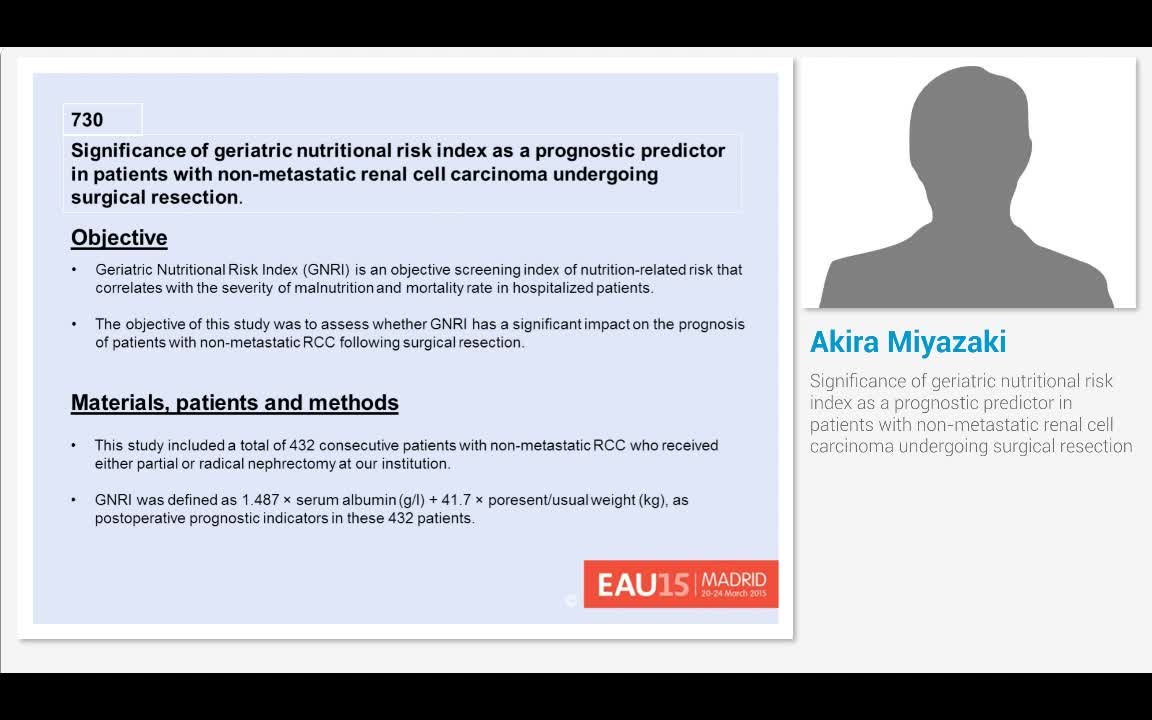 730

Significance of geriatric nutritional risk index as a prognostic predictor in patients with non-metastatic renal cell carcinoma undergoing surgical resection.

Objective

• Geriatric Nutritional Risk Index (GNRI) is an objective screening index of nutrition-related risk that correlates with the severity of malnutrition and mortality rate in hospitalized patients.

• The objective of this study was to assess whether GNRI has a significant impact on the prognosis of patients with non-metastatic RCC following surgical resection.

Materials, patients and methods

• This study included a total of 432 consecutive patients with non-metastatic RCC who received either partial or radical nephrectomy at our institution.

• GNRI was defined as 1.487 × serum albumin (g/l) + 41.7 × poresent/usual weight (kg), as postoperative prognostic indicators in these 432 patients.

© EAU15 | MADRID 20-24 March 2015

Akira Miyazaki

Significance of geriatric nutritional risk index as a prognostic predictor in patients with non-metastatic renal cell carcinoma undergoing surgical resection